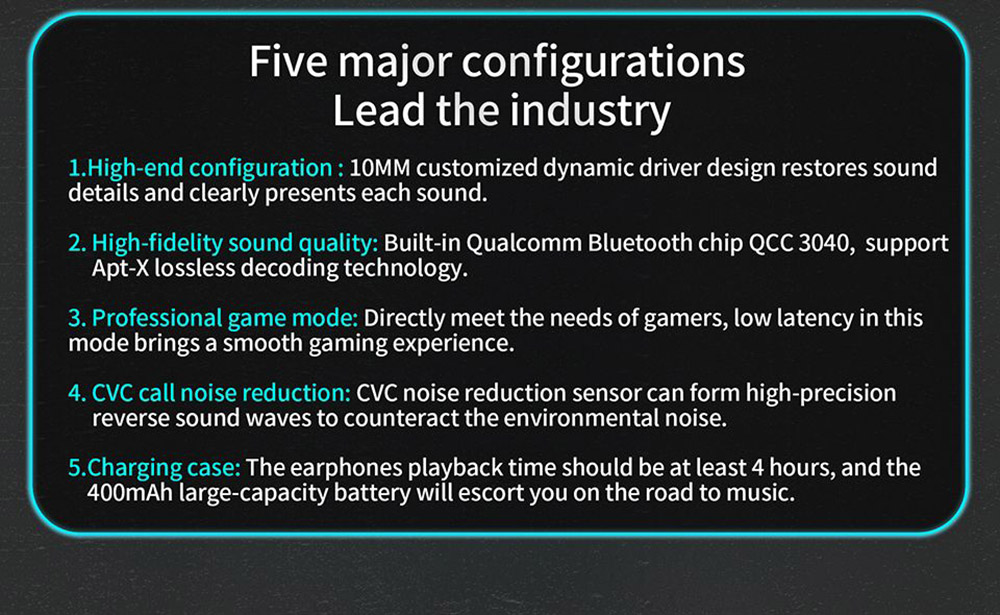 Five major configurations
Lead the industry

1.High-end configuration : 10MM customized dynamic driver design restores sound details and clearly presents each sound.

2. High-fidelity sound quality: Built-in Qualcomm Bluetooth chip QCC 3040, support Apt-X lossless decoding technology.

3. Professional game mode: Directly meet the needs of gamers, low latency in this mode brings a smooth gaming experience.

4. CVC call noise reduction: CVC noise reduction sensor can form high-precision reverse sound waves to counteract the environmental noise.

5.Charging case: The earphones playback time should be at least 4 hours, and the 400mAh large-capacity battery will escort you on the road to music.